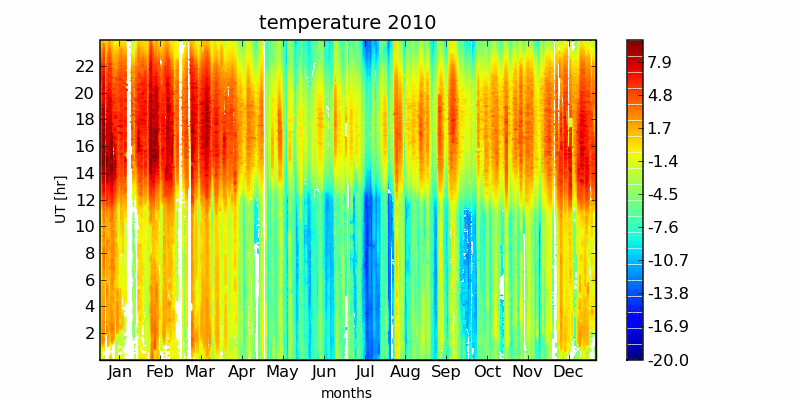 temperature 2010

UT [hr]

22
20
18
16
14
12
10
8
6
4
2

Jan Feb Mar Apr May Jun Jul Aug Sep Oct Nov Dec

months

7.9
4.8
1.7
-1.4
-4.5
-7.6
-10.7
-13.8
-16.9
-20.0